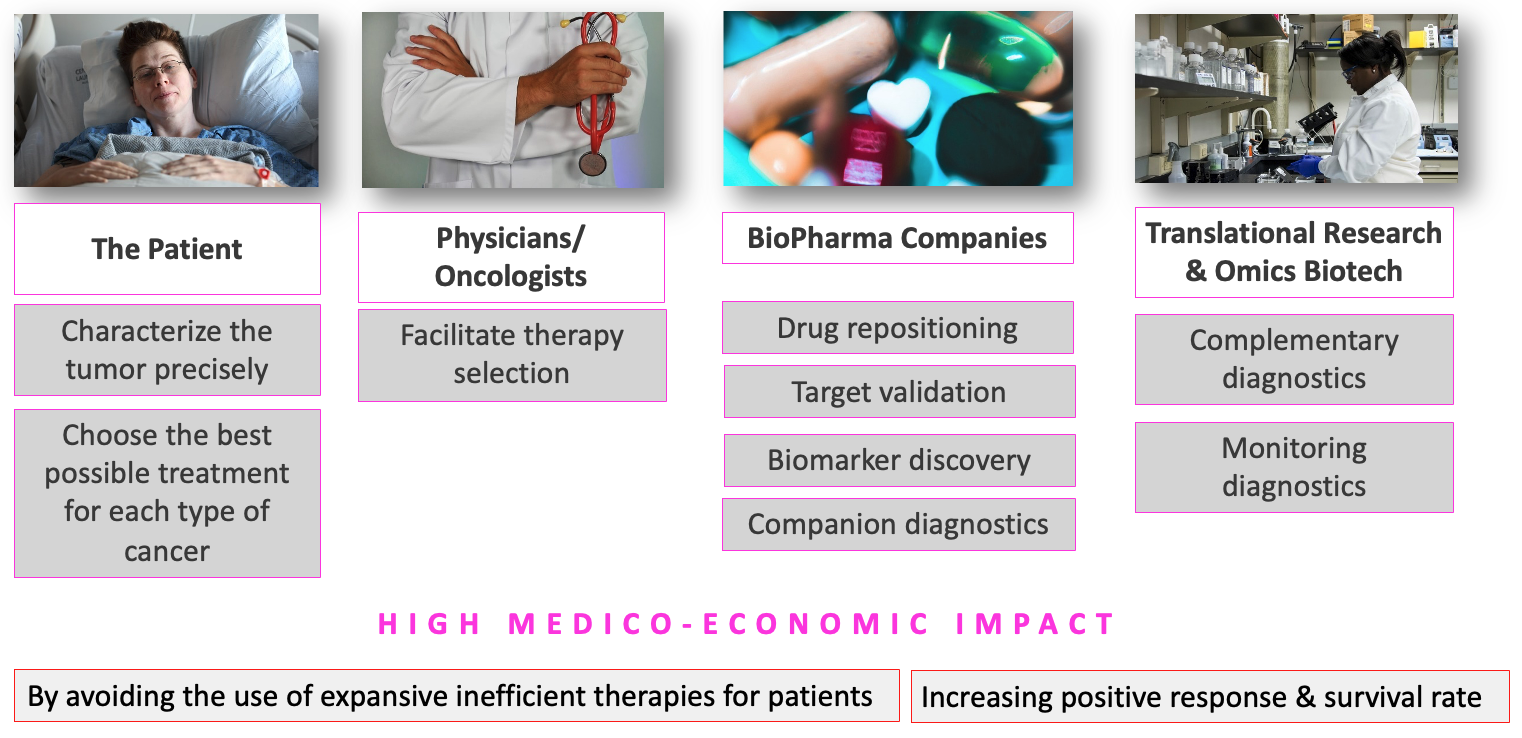 The Patient

Characterize the tumor precisely

Choose the best possible treatment for each type of cancer

Physicians/ Oncologists

Facilitate therapy selection

BioPharma Companies

Drug repositioning

Target validation

Biomarker discovery

Companion diagnostics

Translational Research & Omics Biotech

Complementary diagnostics

Monitoring diagnostics

HIGH MEDICO-ECONOMIC IMPACT

By avoiding the use of expansive inefficient therapies for patients

Increasing positive response & survival rate